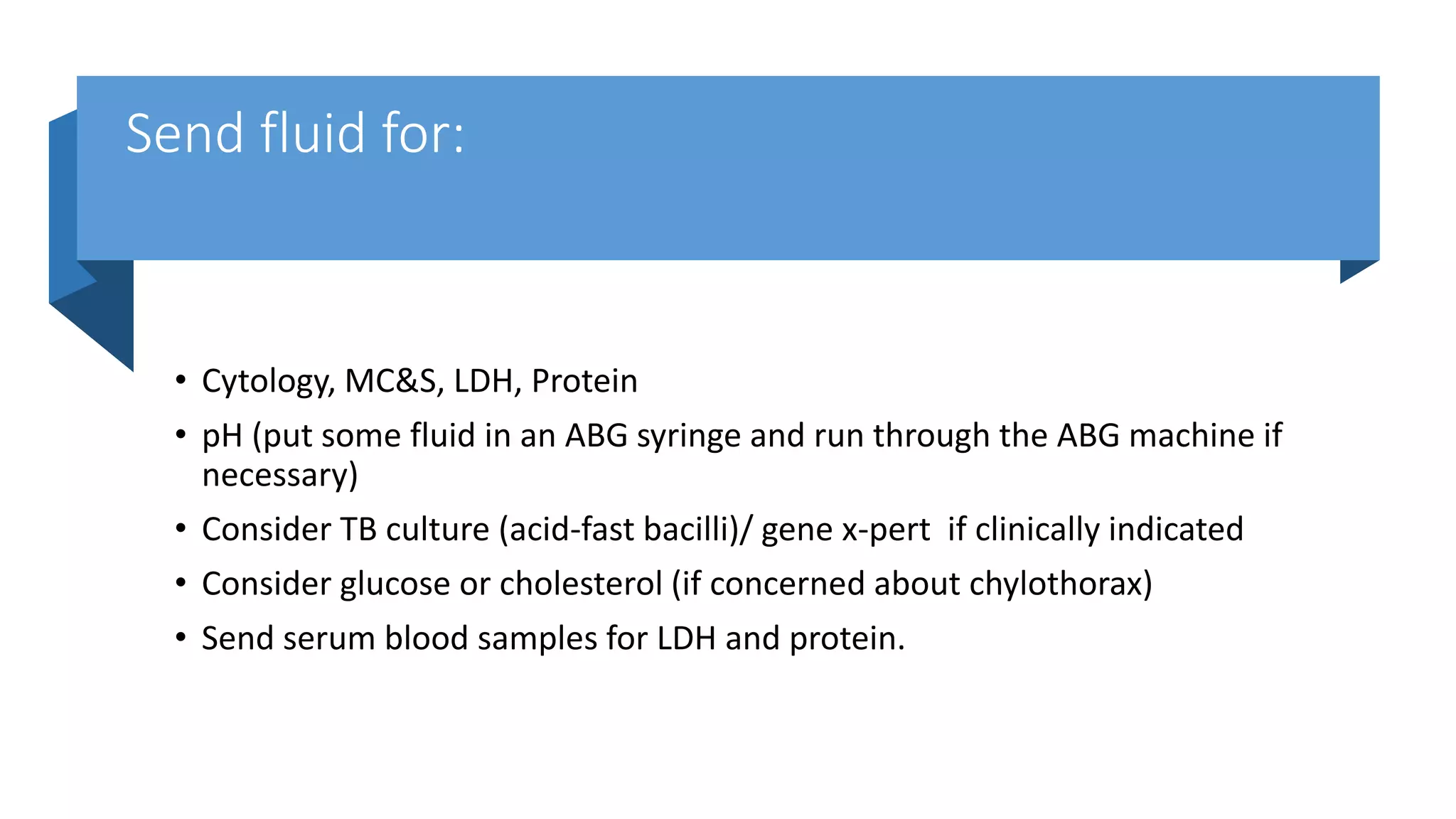 Send fluid for:

• Cytology, MC&S, LDH, Protein
• pH (put some fluid in an ABG syringe and run through the ABG machine if necessary)
• Consider TB culture (acid-fast bacilli)/ gene x-pert  if clinically indicated
• Consider glucose or cholesterol (if concerned about chylothorax)
• Send serum blood samples for LDH and protein.